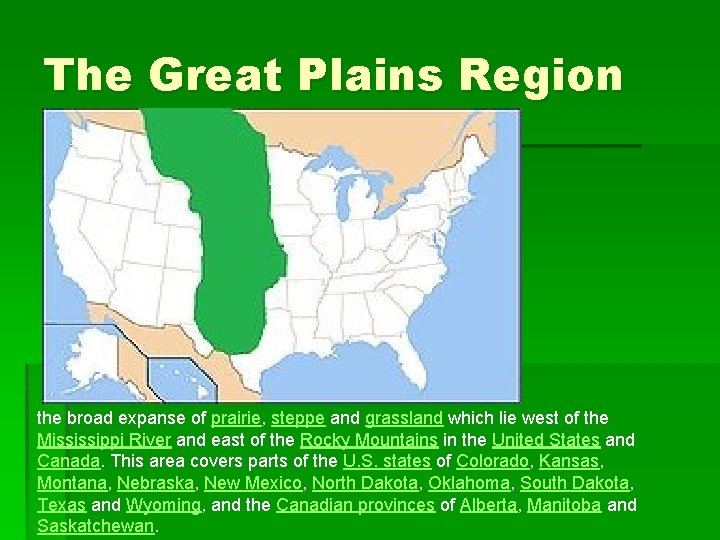 The Great Plains Region

the broad expanse of prairie, steppe and grassland which lie west of the Mississippi River and east of the Rocky Mountains in the United States and Canada. This area covers parts of the U.S. states of Colorado, Kansas, Montana, Nebraska, New Mexico, North Dakota, Oklahoma, South Dakota, Texas and Wyoming, and the Canadian provinces of Alberta, Manitoba and Saskatchewan.